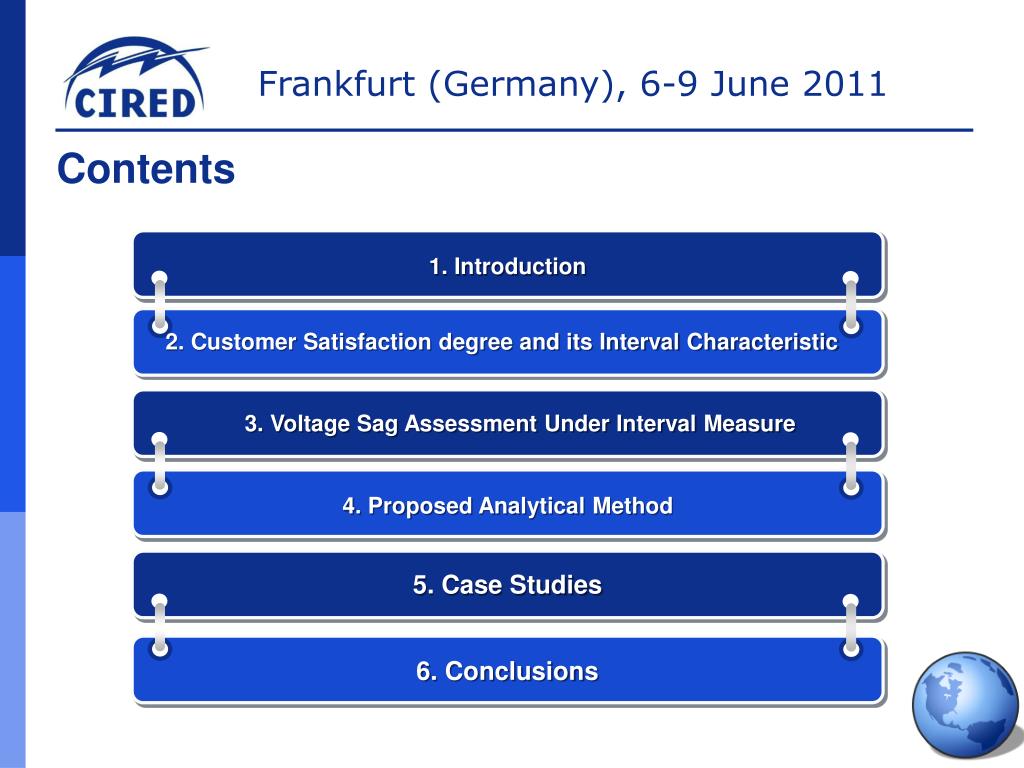 CIRED

Frankfurt (Germany), 6-9 June 2011

Contents

1. Introduction

2. Customer Satisfaction degree and its Interval Characteristic

3. Voltage Sag Assessment Under Interval Measure

4. Proposed Analytical Method

5. Case Studies

6. Conclusions